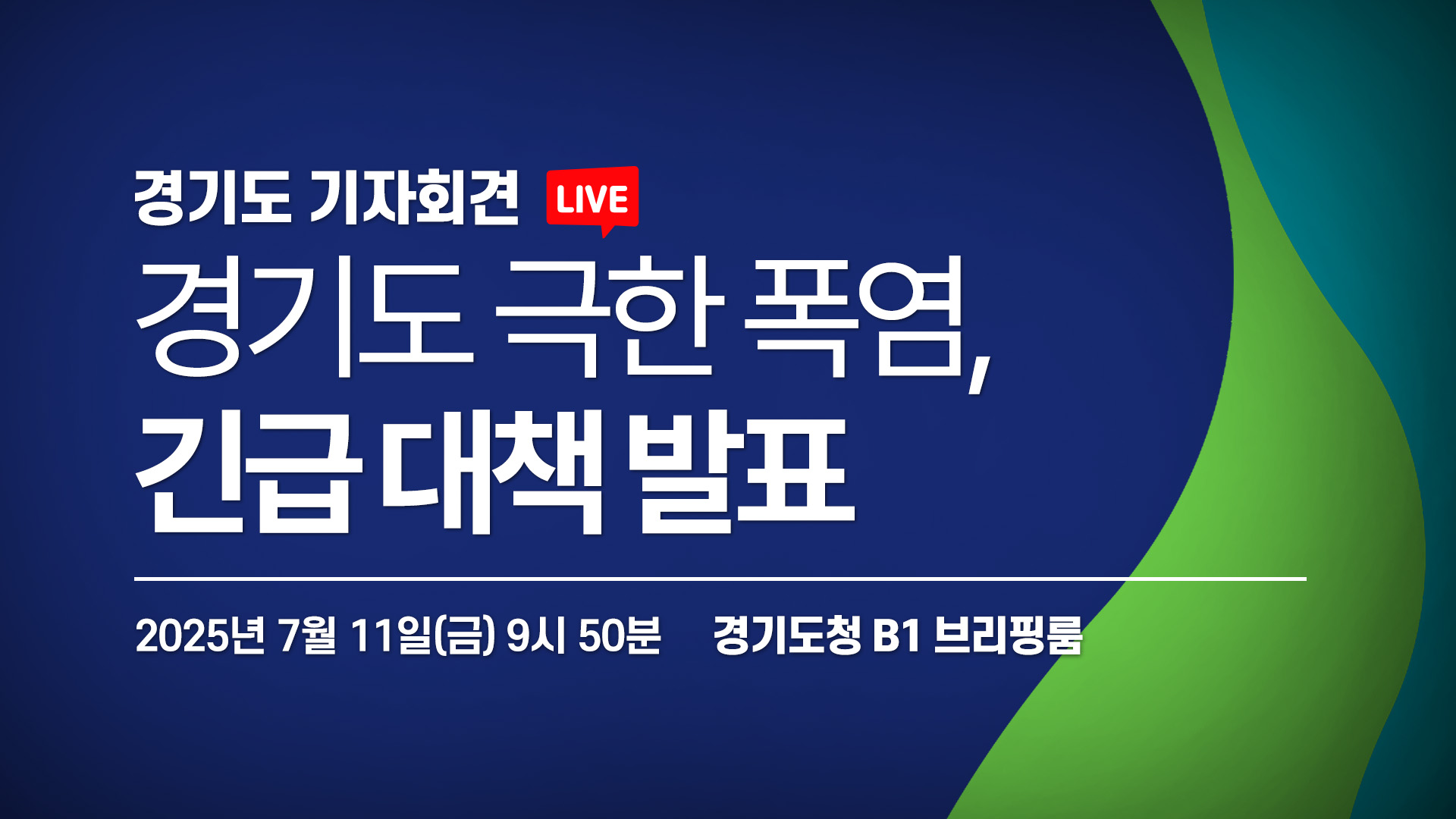 경기도 기자회견 LIVE

경기도 극한 폭염,
긴급 대책 발표

2025년 7월 11일(금) 9시 50분 경기도청 B1 브리핑룸